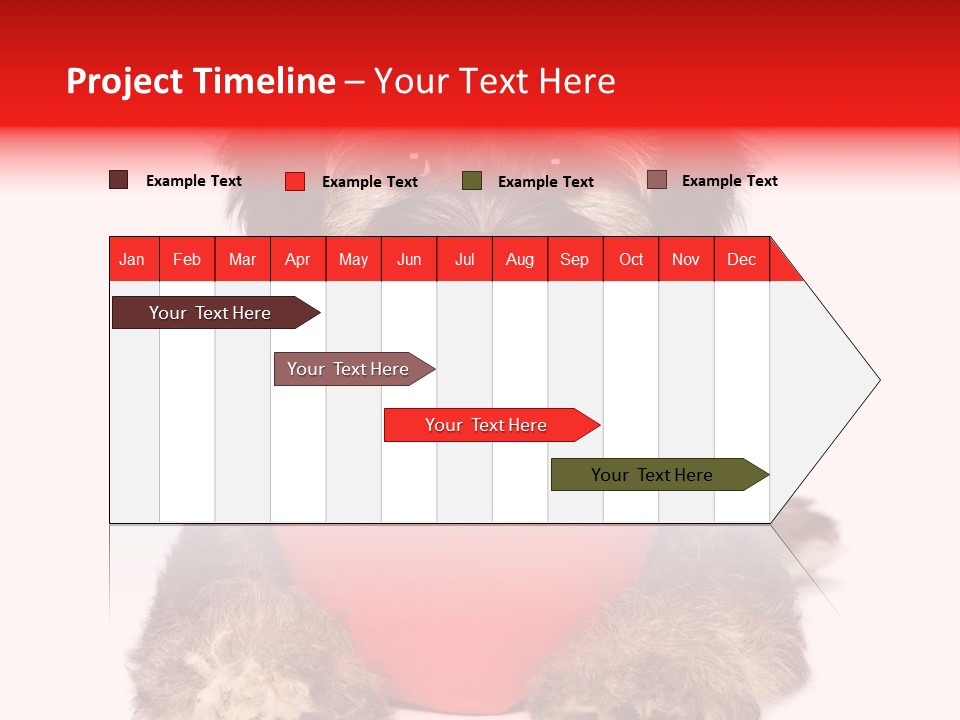 Project Timeline – Your Text Here

Example Text Example Text Example Text Example Text

| Jan | Feb | Mar | Apr | May | Jun | Jul | Aug | Sep | Oct | Nov | Dec |
|---|---|---|---|---|---|---|---|---|---|---|---|

Your Text Here

Your Text Here

Your Text Here

Your Text Here